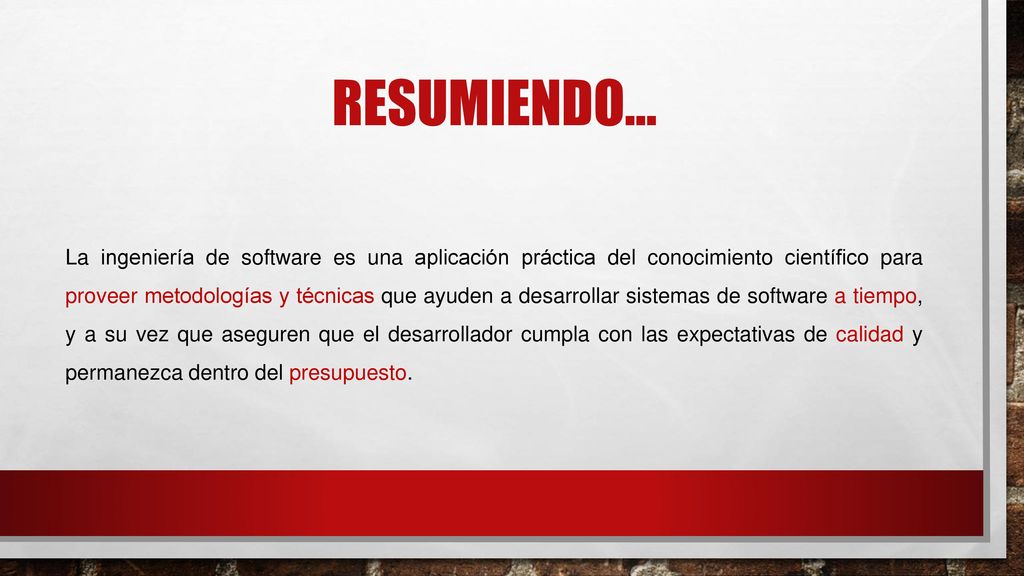 RESUMIENDO…

La ingeniería de software es una aplicación práctica del conocimiento científico para proveer metodologías y técnicas que ayuden a desarrollar sistemas de software a tiempo, y a su vez que aseguren que el desarrollador cumpla con las expectativas de calidad y permanezca dentro del presupuesto.